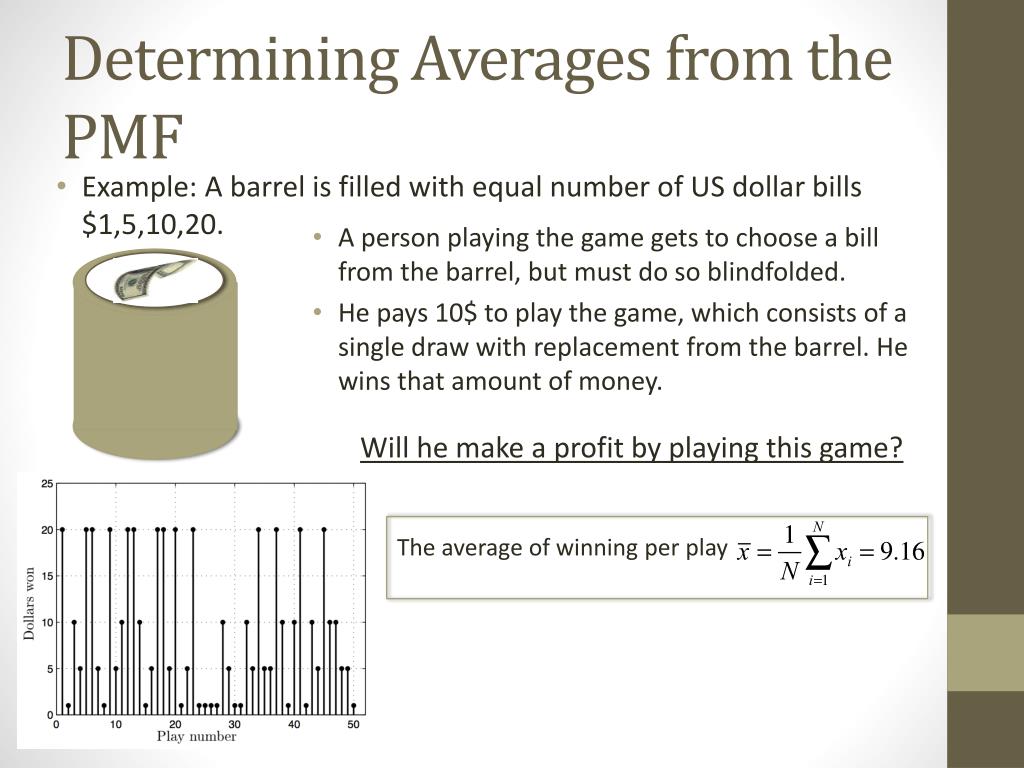 Determining Averages from the PMF

• Example: A barrel is filled with equal number of US dollar bills \$1,5,10,20.

• A person playing the game gets to choose a bill from the barrel, but must do so blindfolded.
• He pays 10\$ to play the game, which consists of a single draw with replacement from the barrel. He wins that amount of money.

Will he make a profit by playing this game?

25
20
15
10
5
0
Dollars won
0 10 20 30 40 50
Play number

The average of winning per play $\bar{x} = \frac{1}{N}\sum_{i=1}^{N} x_i = 9.16$